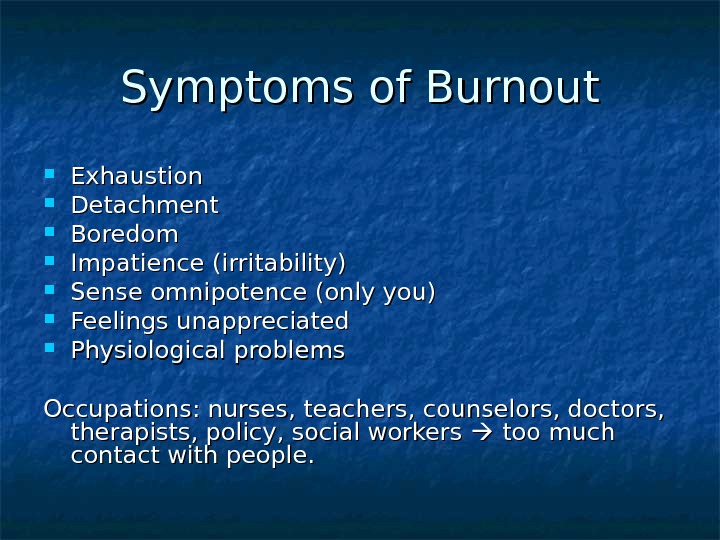 Symptoms of Burnout

- Exhaustion
- Detachment
- Boredom
- Impatience (irritability)
- Sense omnipotence (only you)
- Feelings unappreciated
- Physiological problems

Occupations: nurses, teachers, counselors, doctors, therapists, policy, social workers → too much contact with people.